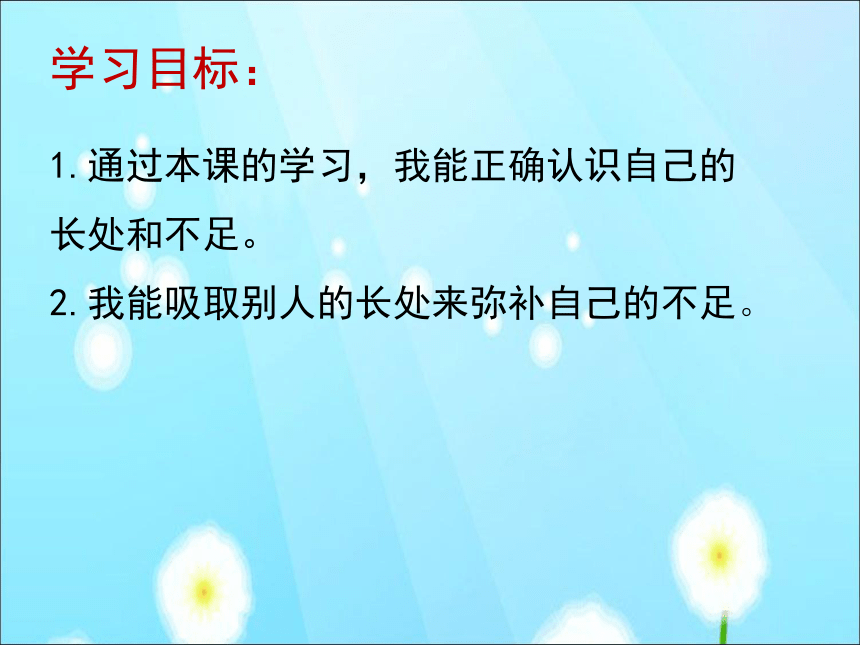 学习目标：

1. 通过本课的学习，我能正确认识自己的长处和不足。

2. 我能吸取别人的长处来弥补自己的不足。